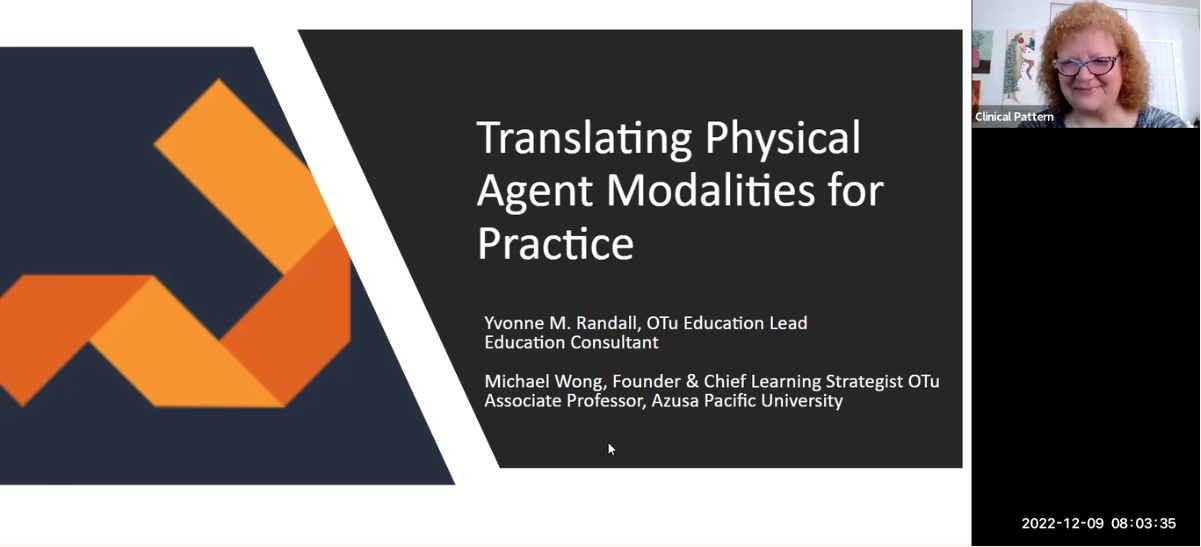 Translating Physical Agent Modalities for Practice

Yvonne M. Randall, OTu Education Lead
Education Consultant

Michael Wong, Founder & Chief Learning Strategist OTu
Associate Professor, Azusa Pacific University

Clinical Pattern

2022-12-09 08:03:35